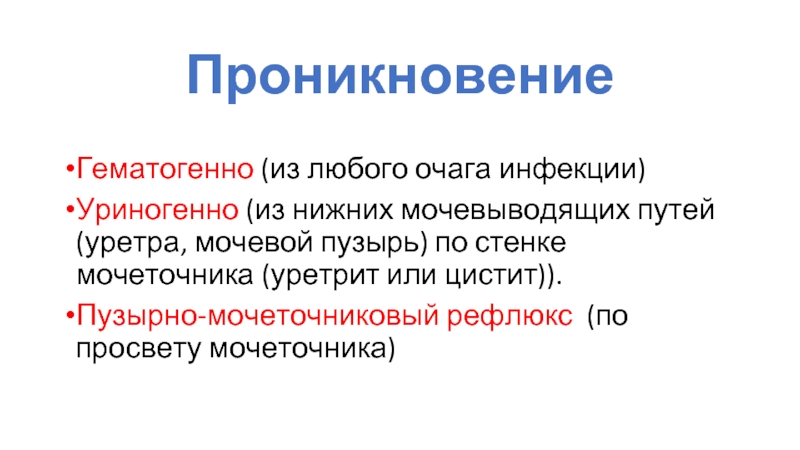 Проникновение

•Гематогенно (из любого очага инфекции)

•Уриногенно (из нижних мочевыводящих путей (уретра, мочевой пузырь) по стенке мочеточника (уретрит или цистит)).

•Пузырно-мочеточниковый рефлюкс (по просвету мочеточника)